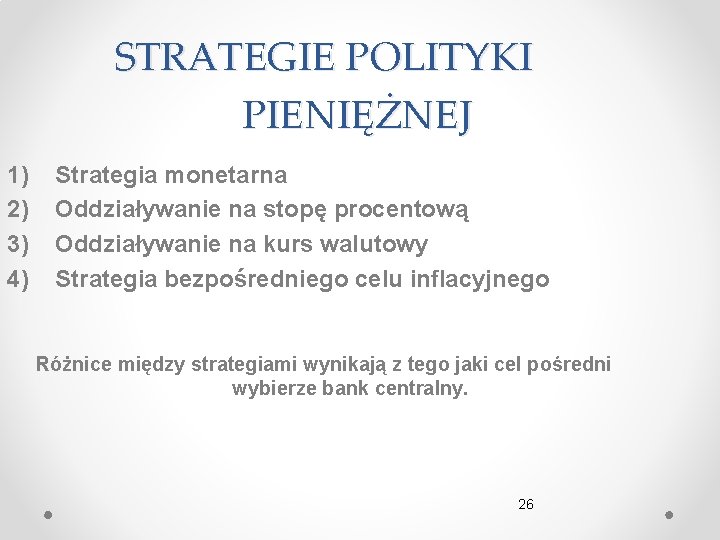 STRATEGIE POLITYKI PIENIĘŻNEJ

1) Strategia monetarna
2) Oddziaływanie na stopę procentową
3) Oddziaływanie na kurs walutowy
4) Strategia bezpośredniego celu inflacyjnego

Różnice między strategiami wynikają z tego jaki cel pośredni wybierze bank centralny.

26